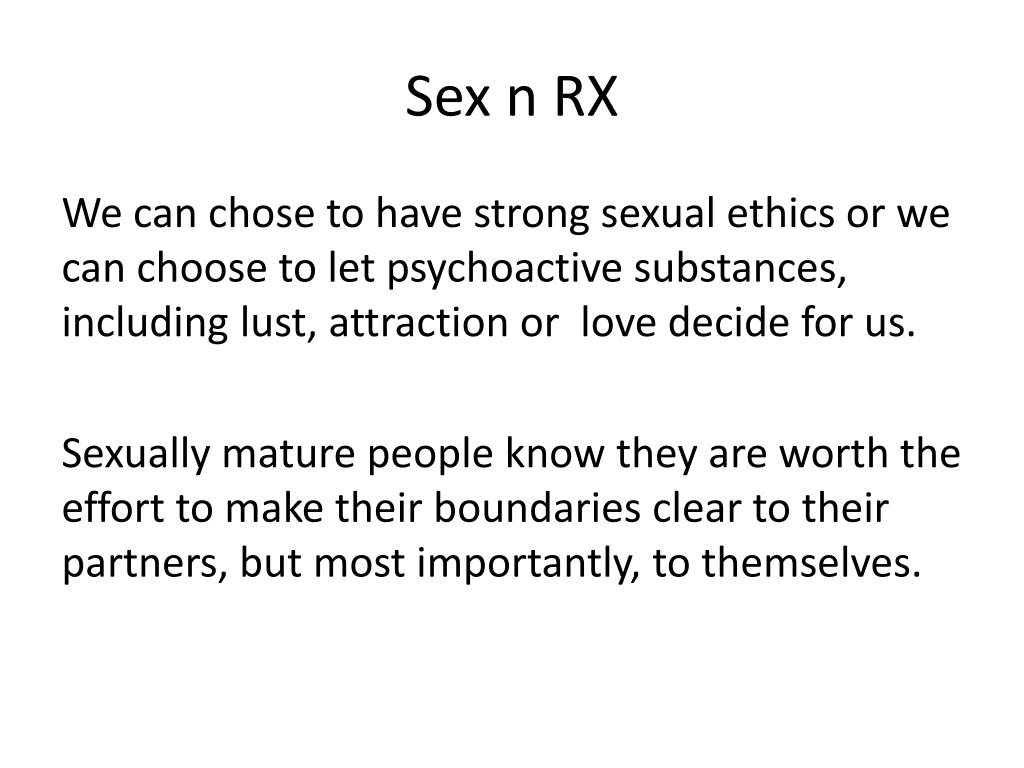 Sex n RX

We can chose to have strong sexual ethics or we can choose to let psychoactive substances, including lust, attraction or love decide for us.

Sexually mature people know they are worth the effort to make their boundaries clear to their partners, but most importantly, to themselves.